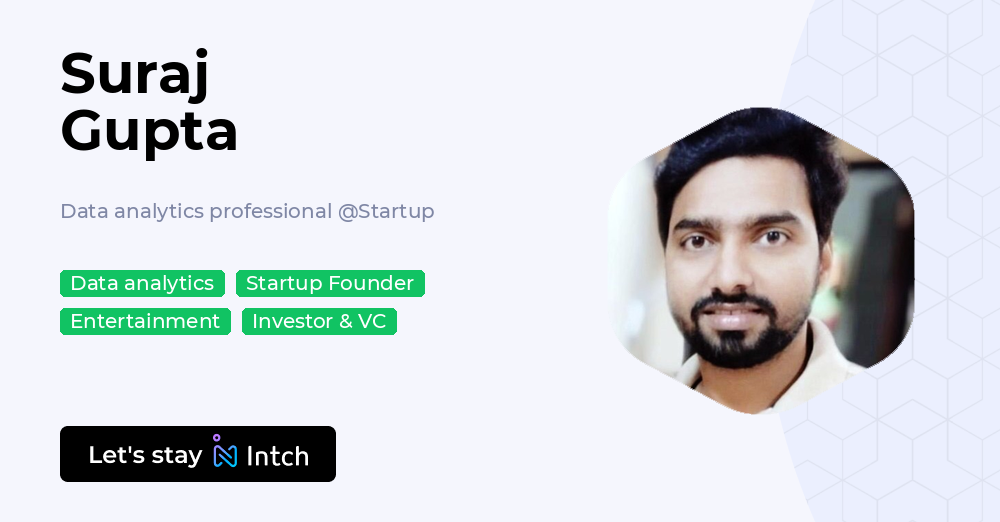 Suraj
Gupta

Data analytics professional @Startup

Data analytics
Startup Founder
Entertainment
Investor & VC

Let's stay Intch